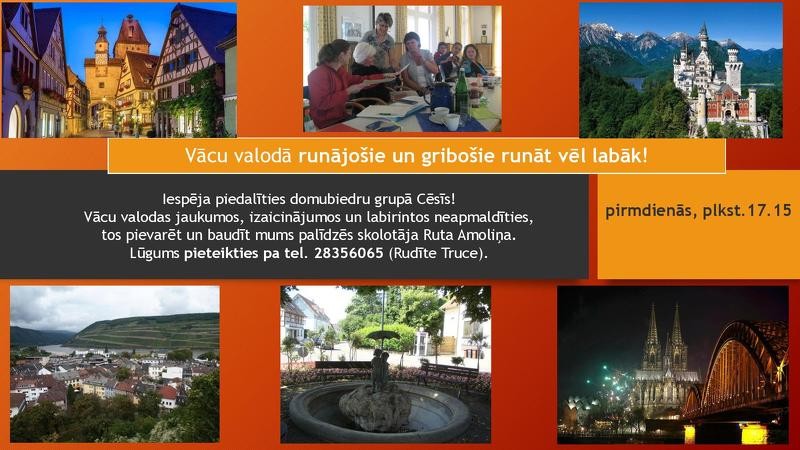 Vācu valodā runājošie un gribošie runāt vēl labāk!

Iespēja piedalīties domubiedru grupā Cēsīs!
Vācu valodas jaukumos, izaicinājumos un labirintos neapmaldīties, tos pievarēt un baudīt mums palīdzēs skolotāja Ruta Amoliņa.
Lūgums pieteikties pa tel. 28356065 (Rudīte Truce).

pirmdienās, plkst.17.15